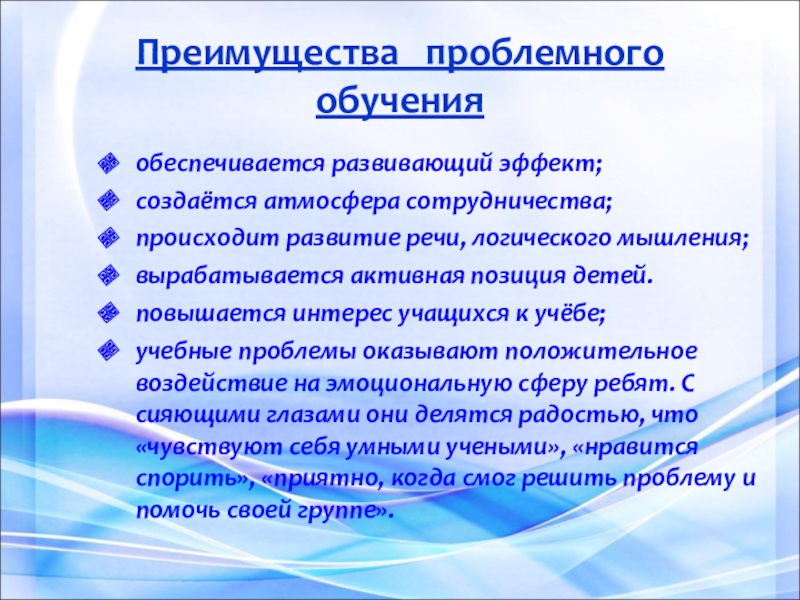 Преимущества проблемного обучения

обеспечивается развивающий эффект;
создаётся атмосфера сотрудничества;
происходит развитие речи, логического мышления;
вырабатывается активная позиция детей.
повышается интерес учащихся к учёбе;
учебные проблемы оказывают положительное воздействие на эмоциональную сферу ребят. С сияющими глазами они делятся радостью, что «чувствуют себя умными учеными», «нравится спорить», «приятно, когда смог решить проблему и помочь своей группе».